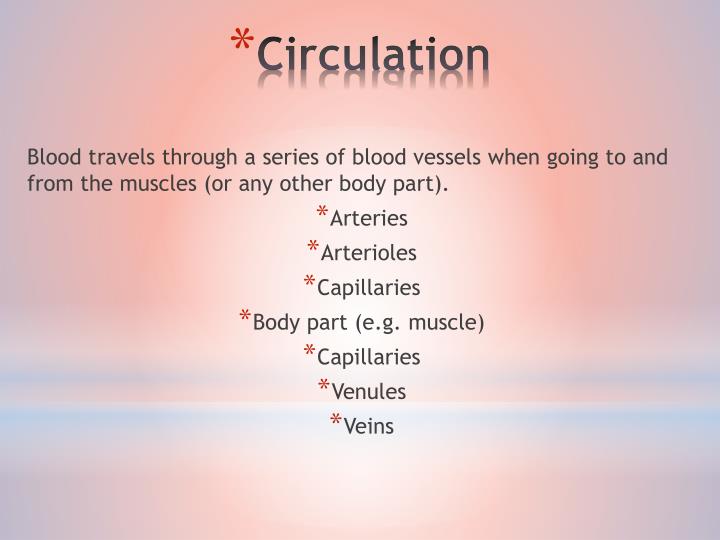 *Circulation

Blood travels through a series of blood vessels when going to and from the muscles (or any other body part).

*Arteries
*Arterioles
*Capillaries
*Body part (e.g. muscle)
*Capillaries
*Venules
*Veins